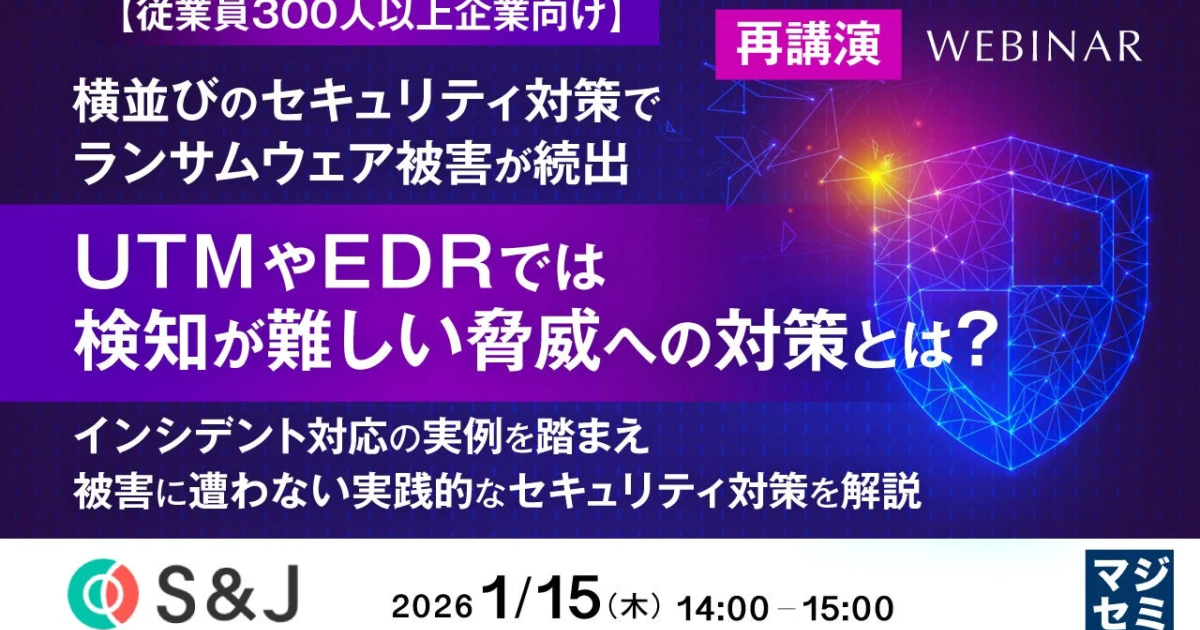 【従業員300人以上企業向け】

再講演 WEBINAR

横並びのセキュリティ対策で
ランサムウェア被害が続出

UTMやEDRでは
検知が難しい脅威への対策とは？

インシデント対応の実例を踏まえ
被害に遭わない実践的なセキュリティ対策を解説

S&J

2026 1/15（木） 14:00 – 15:00

マジセミ